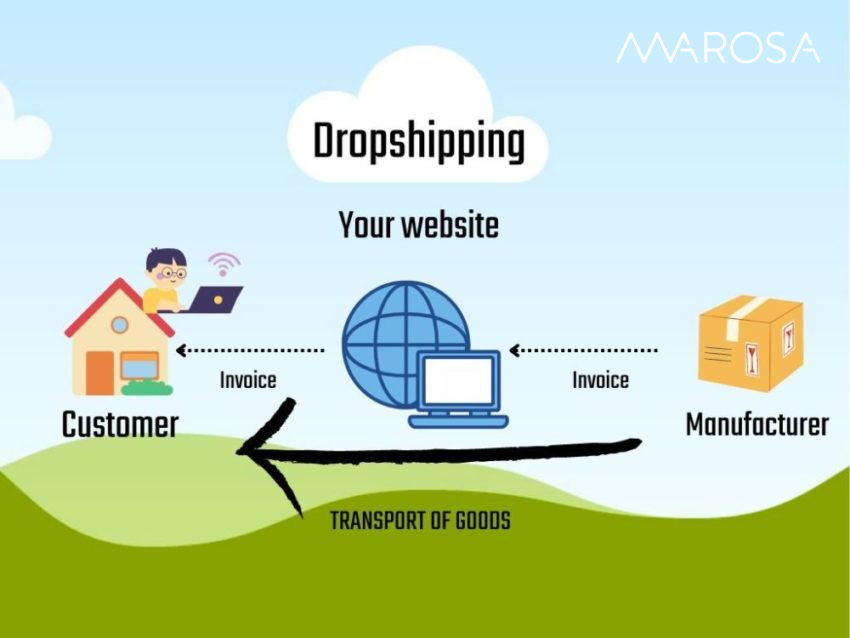 MAROSA

Dropshipping

Your website

Invoice

Invoice

Customer

Manufacturer

TRANSPORT OF GOODS